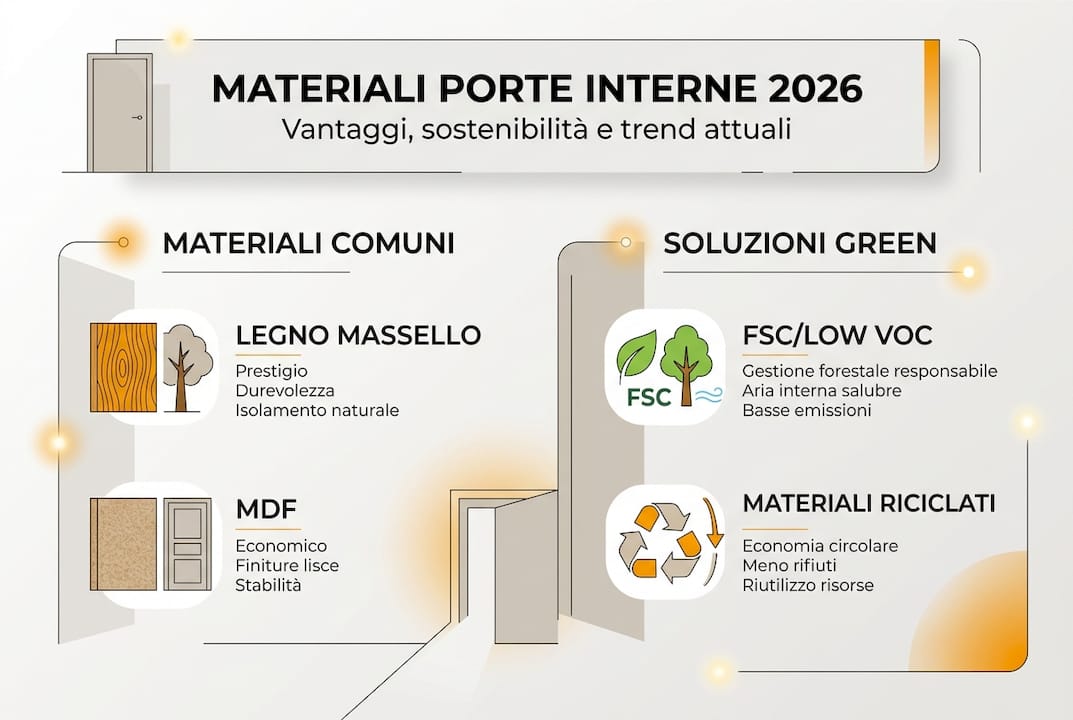 MATERIALI PORTE INTERNE 2026
Vantaggi, sostenibilità e trend attuali

MATERIALI COMUNI

LEGNO MASSELLO
Prestigio
Durevolezza
Isolamento naturale

MDF
Economico
Finiture lisce
Stabilità

SOLUZIONI GREEN

FSC

FSC/LOW VOC
Gestione forestale responsabile
Aria interna salubre
Basse emissioni

MATERIALI RICICLATI
Economia circolare
Meno rifiuti
Riutilizzo risorse